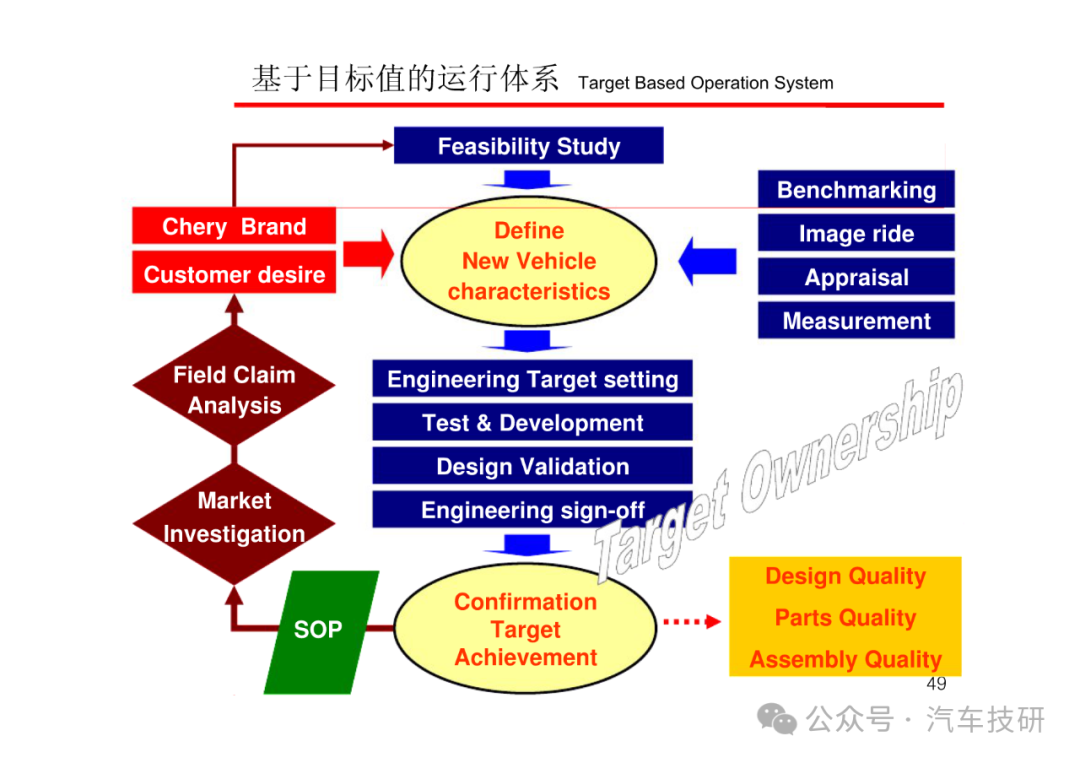 基于目标值的运行体系 Target Based Operation System

Feasibility Study

Chery Brand

Customer desire

Define New Vehicle characteristics

Benchmarking

Image ride

Appraisal

Measurement

Field Claim Analysis

Market Investigation

Engineering Target setting

Test & Development

Design Validation

Engineering sign-off

Target Ownership

SOP

Confirmation Target Achievement

Design Quality

Parts Quality

Assembly Quality

49

公众号 · 汽车技研